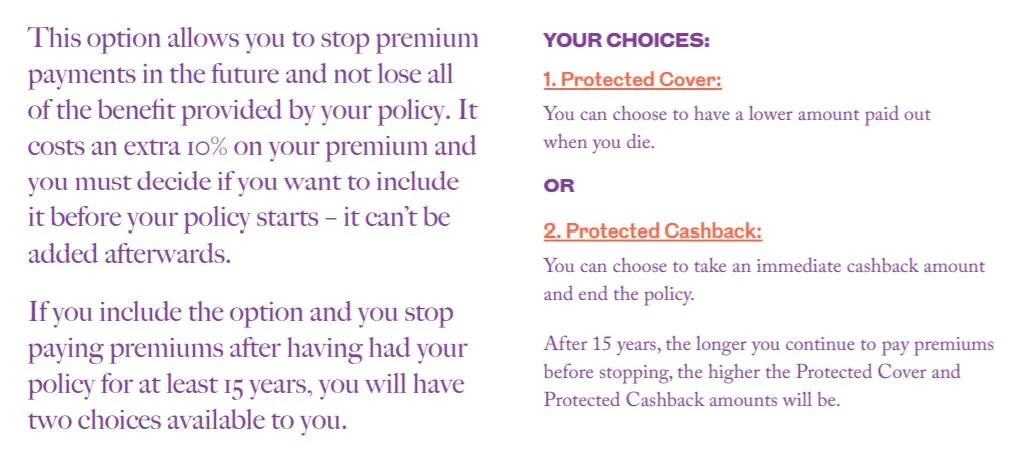 This option allows you to stop premium payments in the future and not lose all of the benefit provided by your policy. It costs an extra 10% on your premium and you must decide if you want to include it before your policy starts – it can't be added afterwards.

If you include the option and you stop paying premiums after having had your policy for at least 15 years, you will have two choices available to you.

YOUR CHOICES:

1. Protected Cover:

You can choose to have a lower amount paid out when you die.

OR

2. Protected Cashback:

You can choose to take an immediate cashback amount and end the policy.

After 15 years, the longer you continue to pay premiums before stopping, the higher the Protected Cover and Protected Cashback amounts will be.